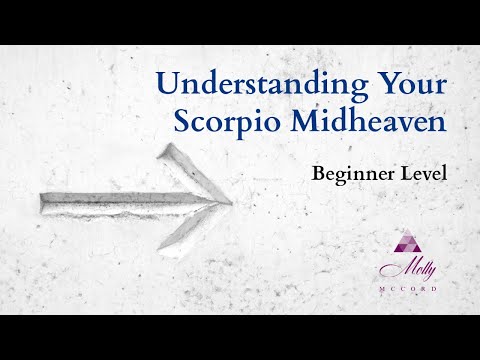 Understanding Your Scorpio Midheaven

Beginner Level

Molly
MCCORD